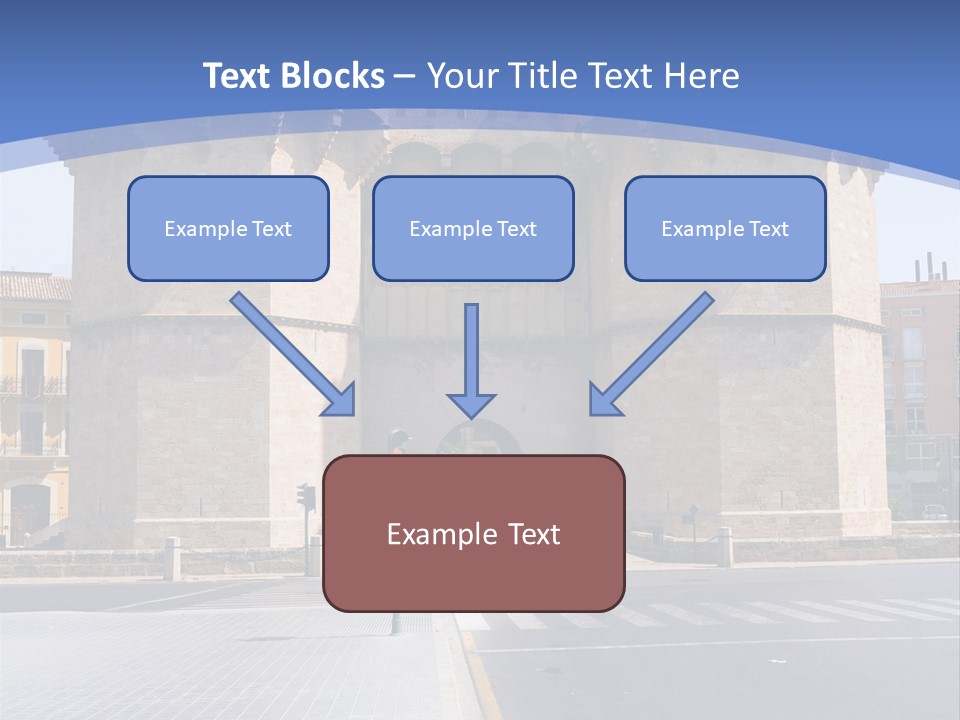 Text Blocks – Your Title Text Here

Example Text

Example Text

Example Text

Example Text